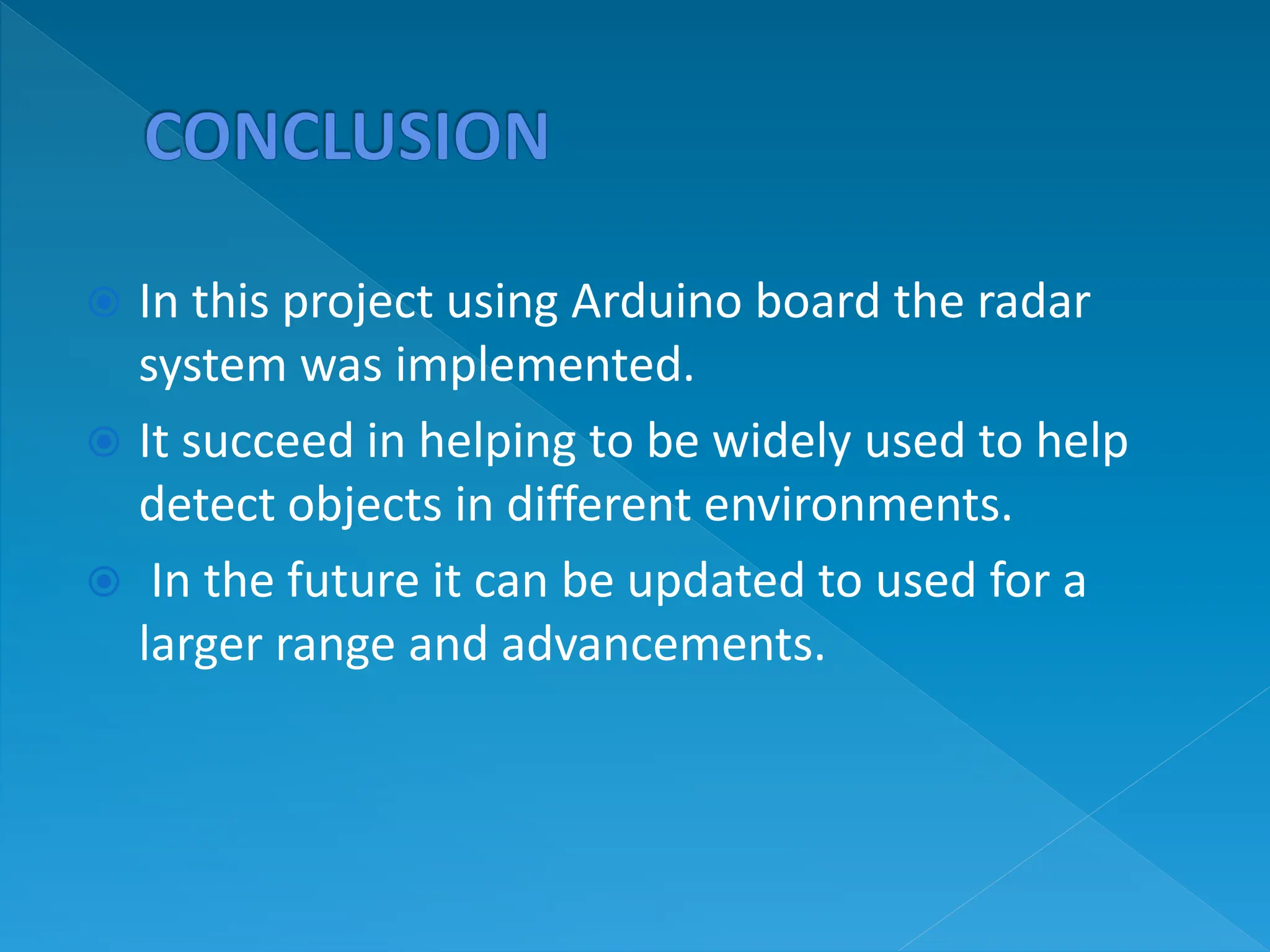 CONCLUSION

In this project using Arduino board the radar system was implemented.

It succeed in helping to be widely used to help detect objects in different environments.

In the future it can be updated to used for a larger range and advancements.